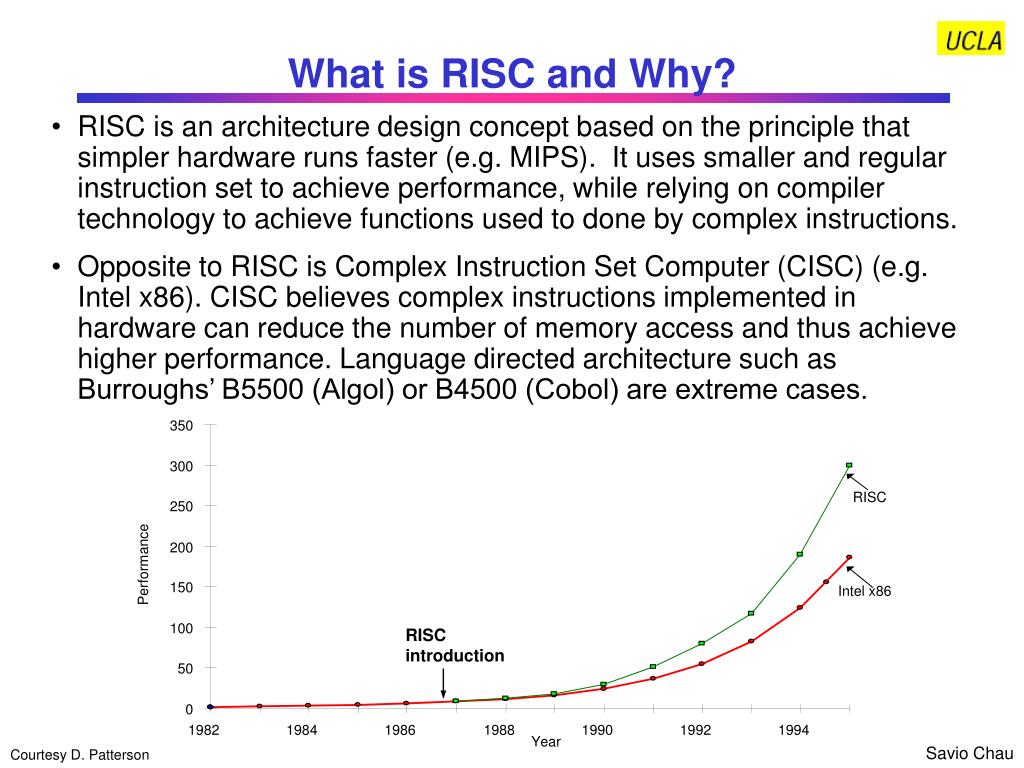 UCLA

What is RISC and Why?

• RISC is an architecture design concept based on the principle that simpler hardware runs faster (e.g. MIPS). It uses smaller and regular instruction set to achieve performance, while relying on compiler technology to achieve functions used to done by complex instructions.

• Opposite to RISC is Complex Instruction Set Computer (CISC) (e.g. Intel x86). CISC believes complex instructions implemented in hardware can reduce the number of memory access and thus achieve higher performance. Language directed architecture such as Burroughs' B5500 (Algol) or B4500 (Cobol) are extreme cases.

350
300
250
200
150
100
50
0
Performance
RISC
Intel x86
RISC introduction
1982
1984
1986
1988
1990
1992
1994
Year

Courtesy D. Patterson

Savio Chau